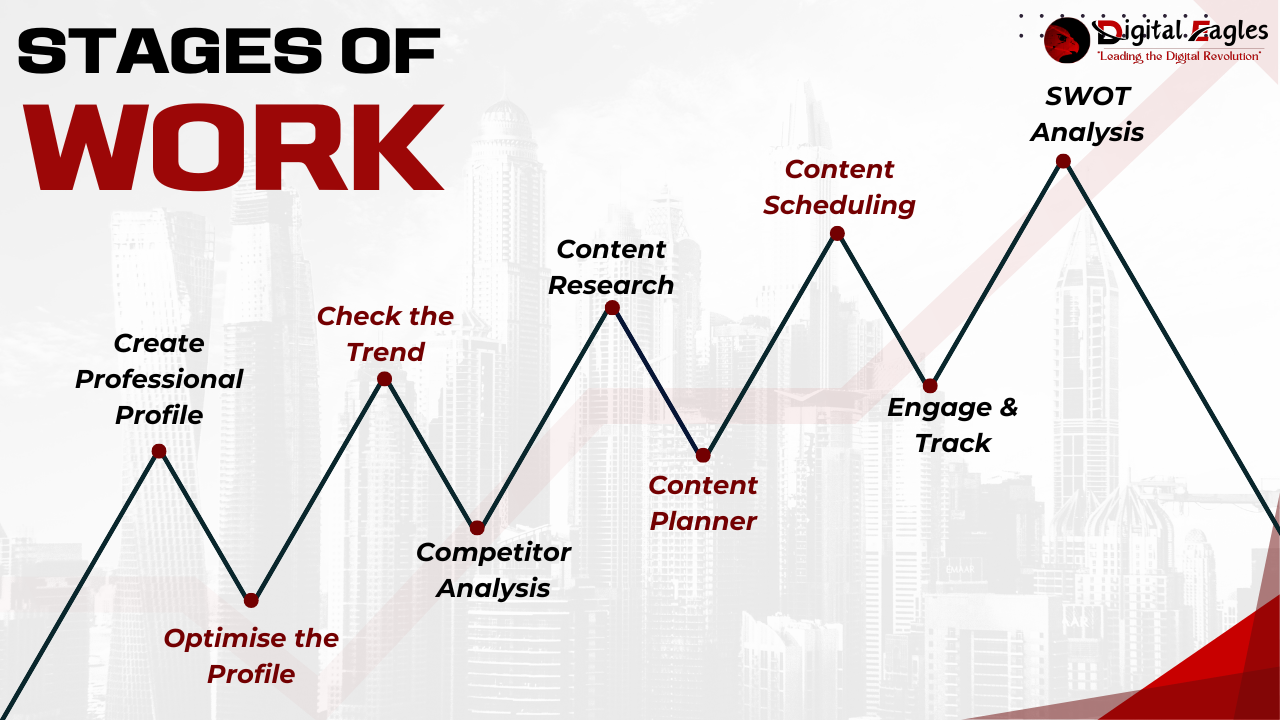 STAGES OF
WORK

Digital Eagles
"Leading the Digital Revolution"

Create Professional Profile

Optimise the Profile

Check the Trend

Competitor Analysis

Content Research

Content Planner

Content Scheduling

Engage & Track

SWOT Analysis